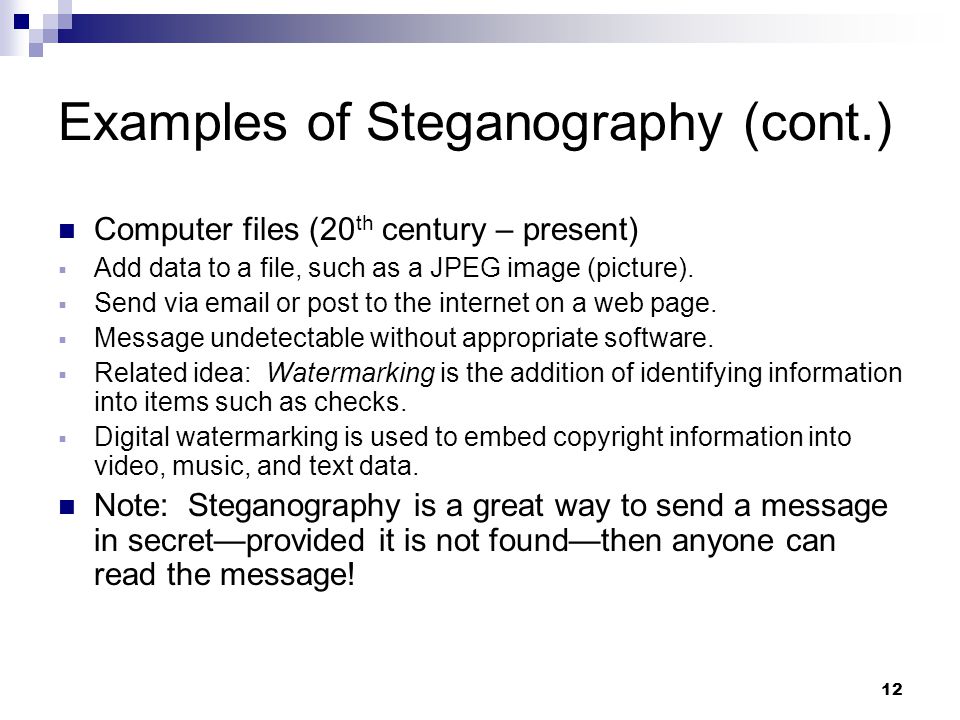 Examples of Steganography (cont.)

Computer files ($20^{th}$ century – present)

Add data to a file, such as a JPEG image (picture).

Send via email or post to the internet on a web page.

Message undetectable without appropriate software.

Related idea: Watermarking is the addition of identifying information into items such as checks.

Digital watermarking is used to embed copyright information into video, music, and text data.

Note: Steganography is a great way to send a message in secret—provided it is not found—then anyone can read the message!

12